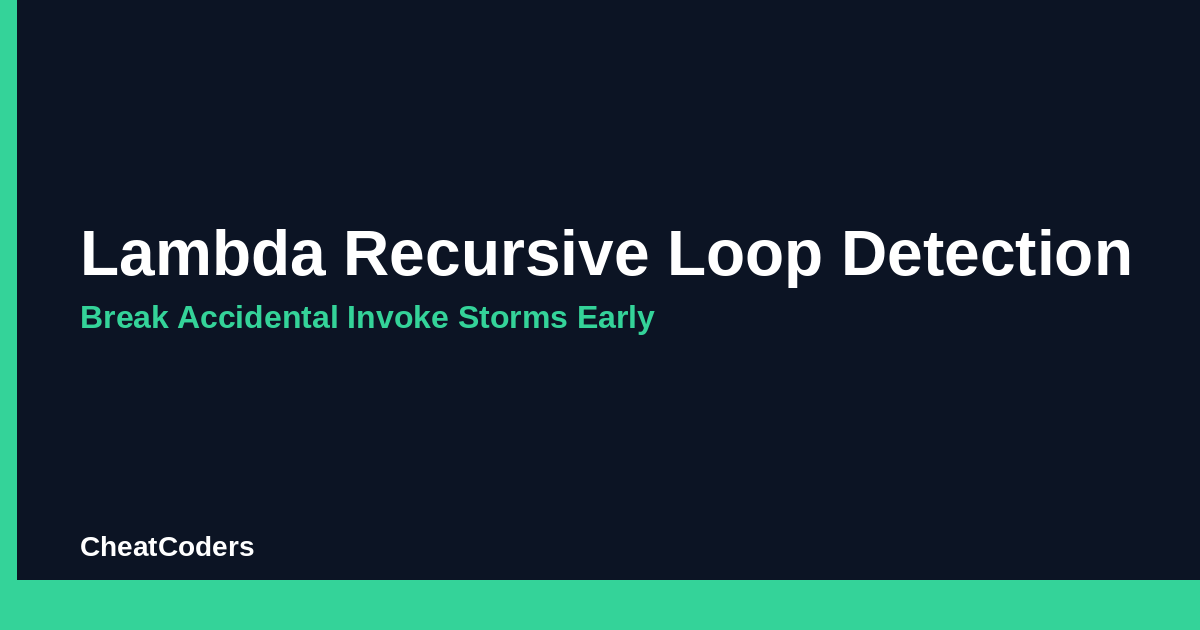 Lambda Recursive Loop Detection

Break Accidental Invoke Storms Early

CheatCoders